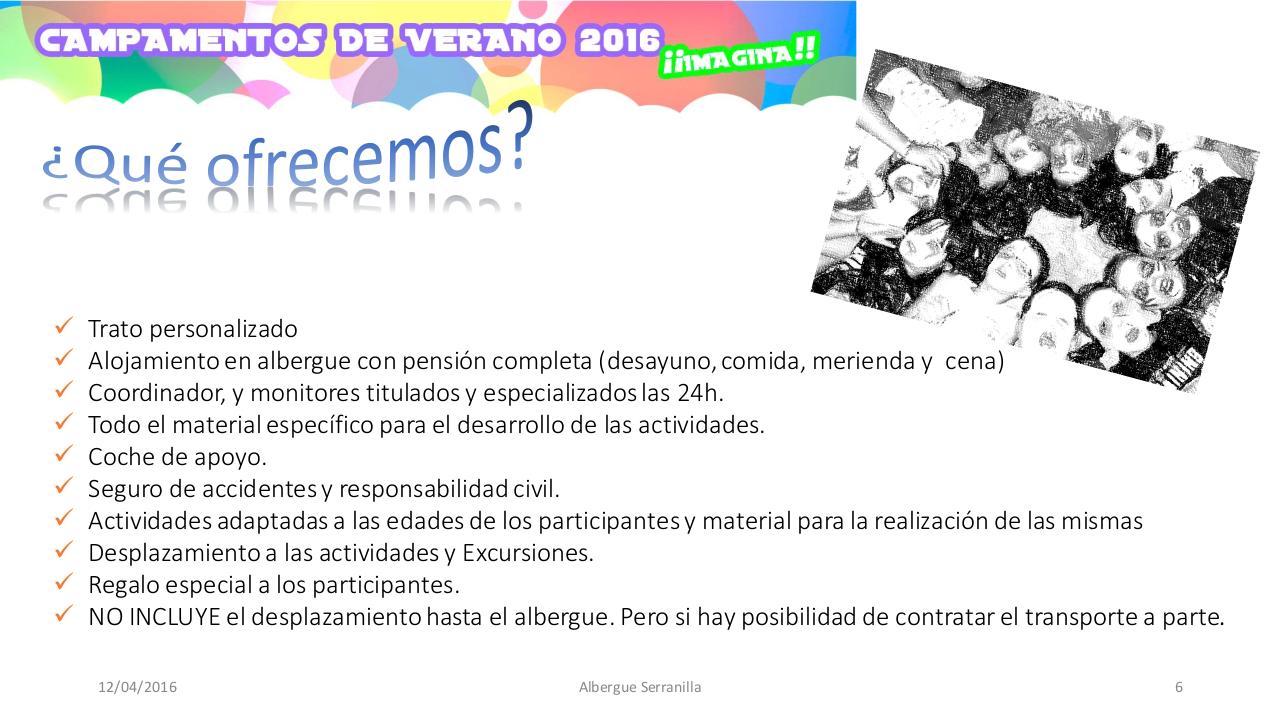 CAMPAMENTOS DE VERANO 2016 ¡¡IMAGINA!!

¿Qué ofrecemos?

✓ Trato personalizado
✓ Alojamiento en albergue con pensión completa (desayuno, comida, merienda y cena)
✓ Coordinador, y monitores titulados y especializados las 24h.
✓ Todo el material específico para el desarrollo de las actividades.
✓ Coche de apoyo.
✓ Seguro de accidentes y responsabilidad civil.
✓ Actividades adaptadas a las edades de los participantes y material para la realización de las mismas
✓ Desplazamiento a las actividades y Excursiones.
✓ Regalo especial a los participantes.
✓ NO INCLUYE el desplazamiento hasta el albergue. Pero si hay posibilidad de contratar el transporte a parte.

12/04/2016 Albergue Serranilla 6